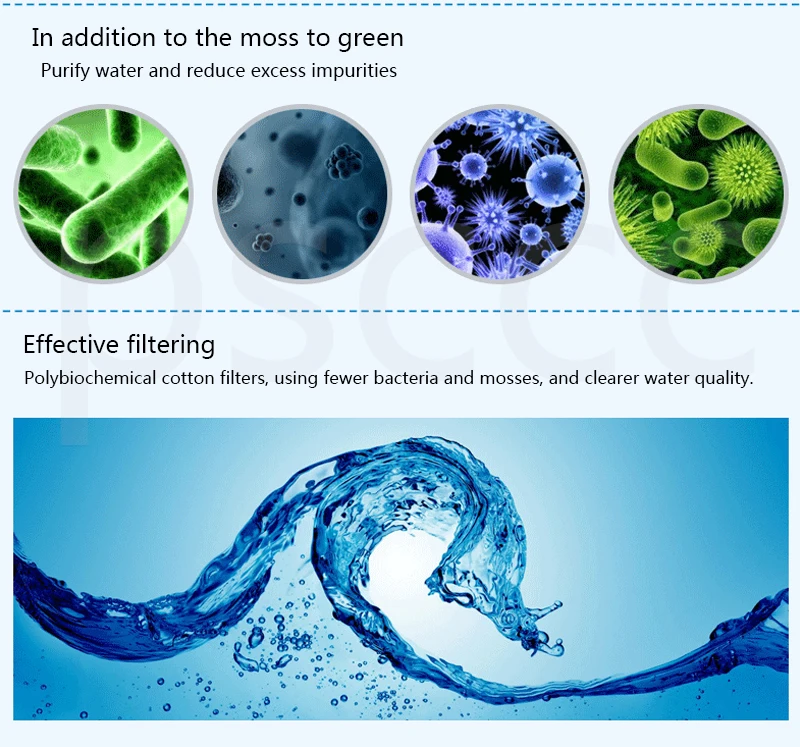 In addition to the moss to green
Purify water and reduce excess impurities

PSCCC

Effective filtering
Polybiochemical cotton filters, using fewer bacteria and mosses, and clearer water quality.